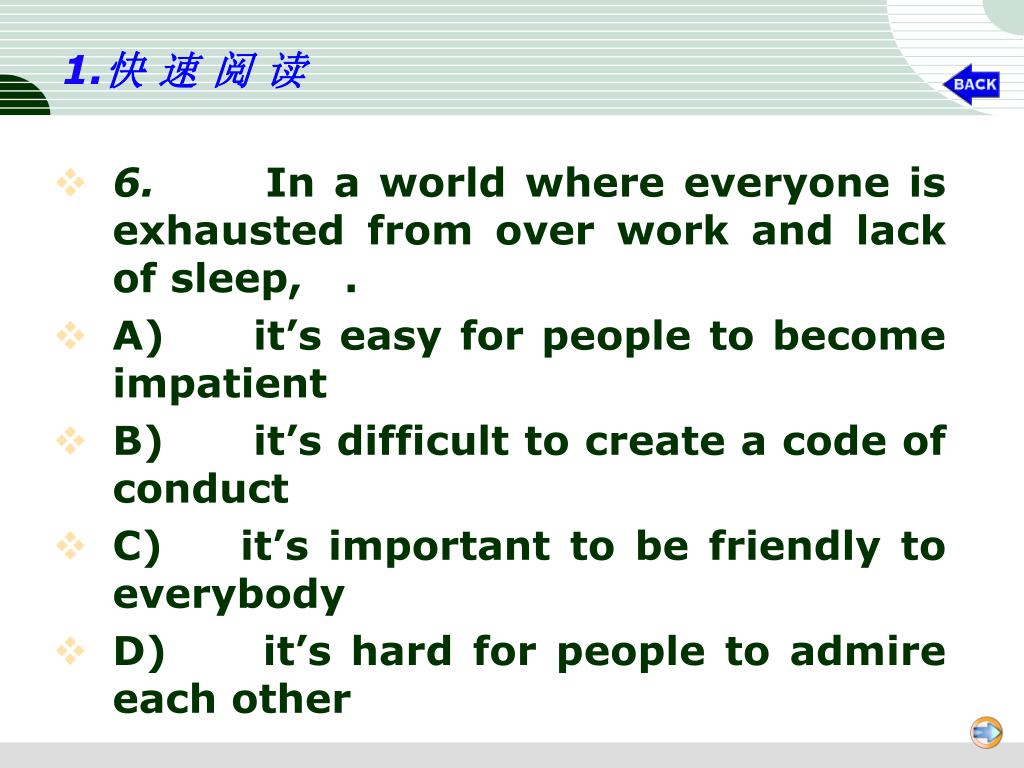 1.快 速 阅 读

BACK

6. In a world where everyone is exhausted from over work and lack of sleep, .

A) it’s easy for people to become impatient

B) it’s difficult to create a code of conduct

C) it’s important to be friendly to everybody

D) it’s hard for people to admire each other